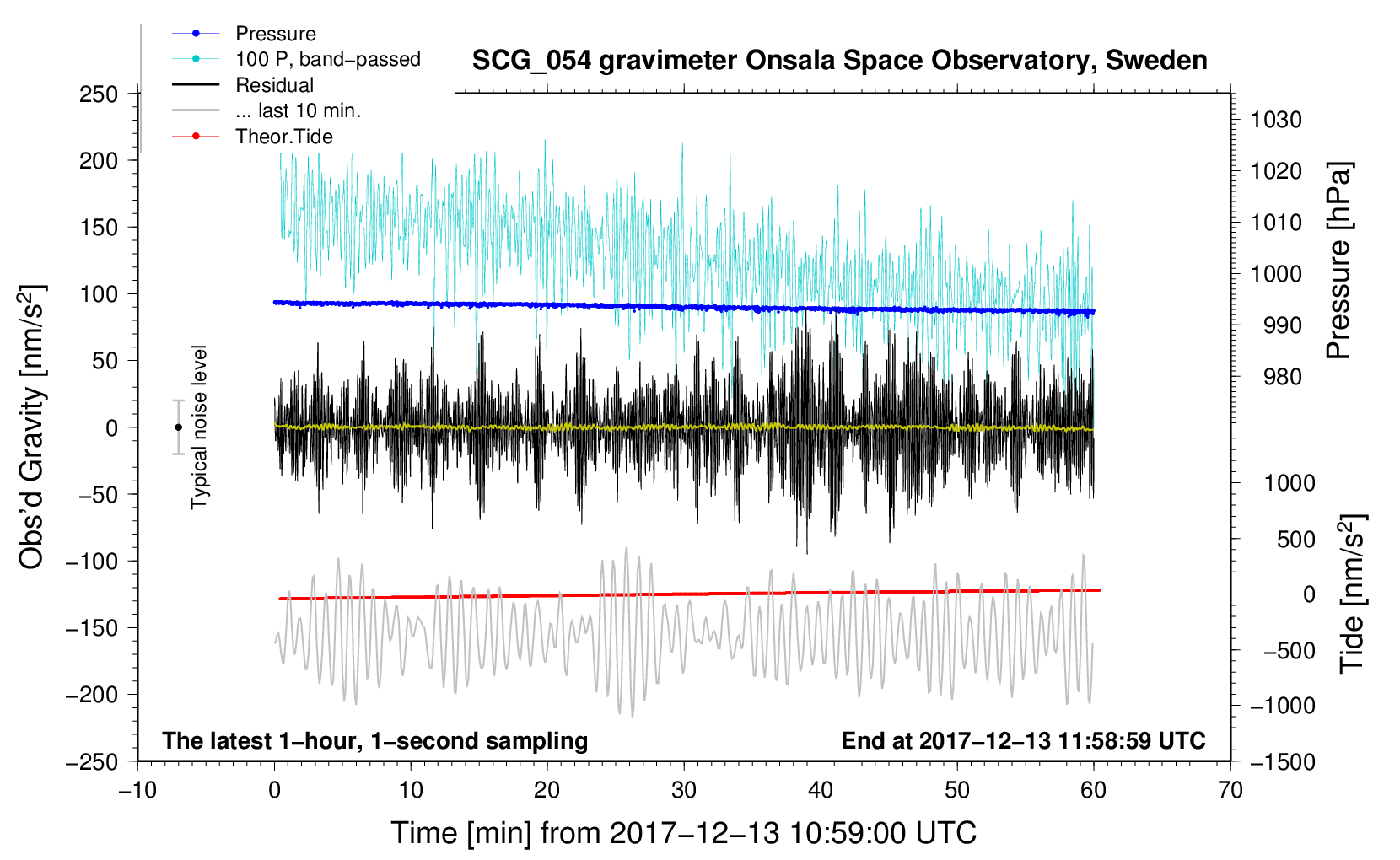 Pressure
100 P, band−passed
Residual
... last 10 min.
Theor.Tide

SCG_054 gravimeter Onsala Space Observatory, Sweden

250
200
150
100
50
0
−50
−100
−150
−200
−250

Obs'd Gravity [nm/s$^2$]

Typical noise level

1030
1020
1010
1000
990
980

Pressure [hPa]

1000
500
0
−500
−1000
−1500

Tide [nm/s$^2$]

The latest 1−hour, 1−second sampling

End at 2017−12−13 11:58:59 UTC

−10
0
10
20
30
40
50
60
70

Time [min] from 2017−12−13 10:59:00 UTC